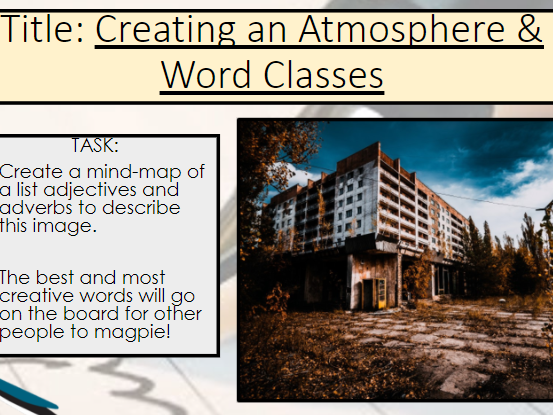 Title: Creating an Atmosphere & Word Classes

TASK:
Create a mind-map of a list adjectives and adverbs to describe this image.

The best and most creative words will go on the board for other people to magpie!